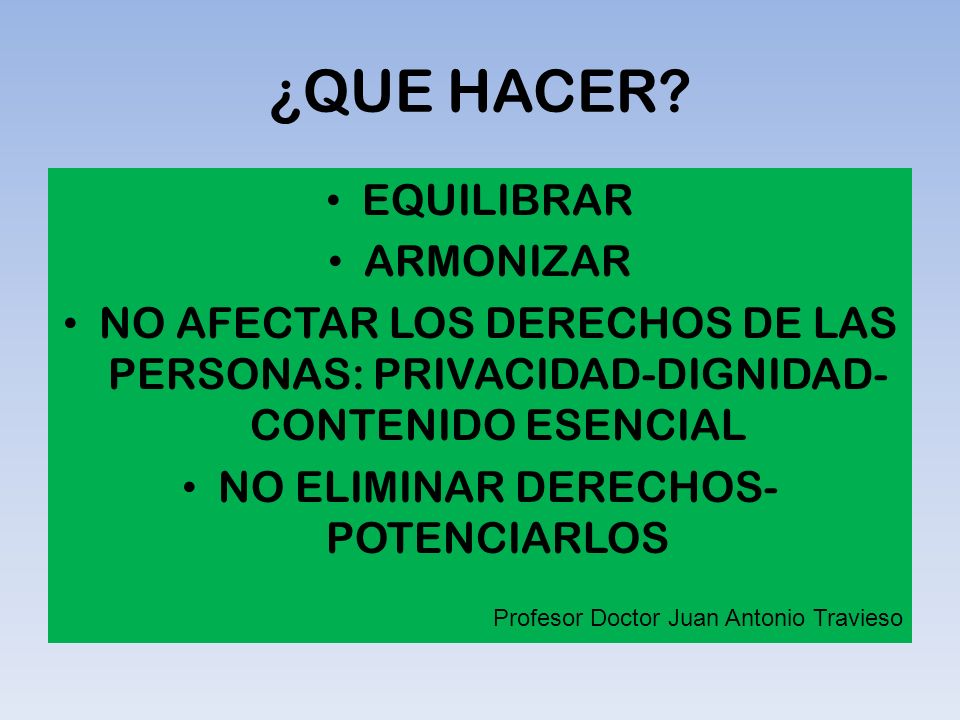 ¿QUE HACER?

• EQUILIBRAR
• ARMONIZAR
• NO AFECTAR LOS DERECHOS DE LAS PERSONAS: PRIVACIDAD-DIGNIDAD-CONTENIDO ESENCIAL
• NO ELIMINAR DERECHOS-POTENCIARLOS

Profesor Doctor Juan Antonio Travieso